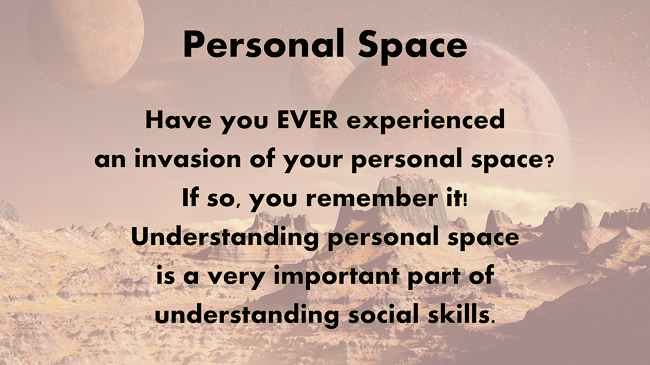 Personal Space

Have you EVER experienced an invasion of your personal space? If so, you remember it! Understanding personal space is a very important part of understanding social skills.